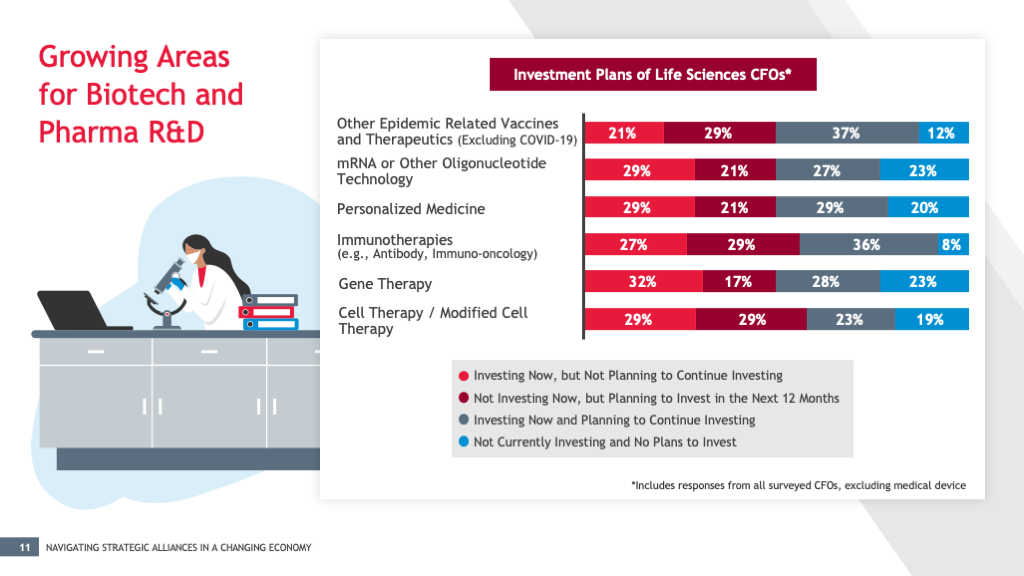 Growing Areas for Biotech and Pharma R&D

Investment Plans of Life Sciences CFOs*

| | | | | |
|---|---|---|---|---|
| Other Epidemic Related Vaccines and Therapeutics (Excluding COVID-19) | 21% | 29% | 37% | 12% |
| mRNA or Other Oligonucleotide Technology | 29% | 21% | 27% | 23% |
| Personalized Medicine | 29% | 21% | 29% | 20% |
| Immunotherapies (e.g., Antibody, Immuno-oncology) | 27% | 29% | 36% | 8% |
| Gene Therapy | 32% | 17% | 28% | 23% |
| Cell Therapy / Modified Cell Therapy | 29% | 29% | 23% | 19% |

Investing Now, but Not Planning to Continue Investing
Not Investing Now, but Planning to Invest in the Next 12 Months
Investing Now and Planning to Continue Investing
Not Currently Investing and No Plans to Invest

*Includes responses from all surveyed CFOs, excluding medical device

11 NAVIGATING STRATEGIC ALLIANCES IN A CHANGING ECONOMY